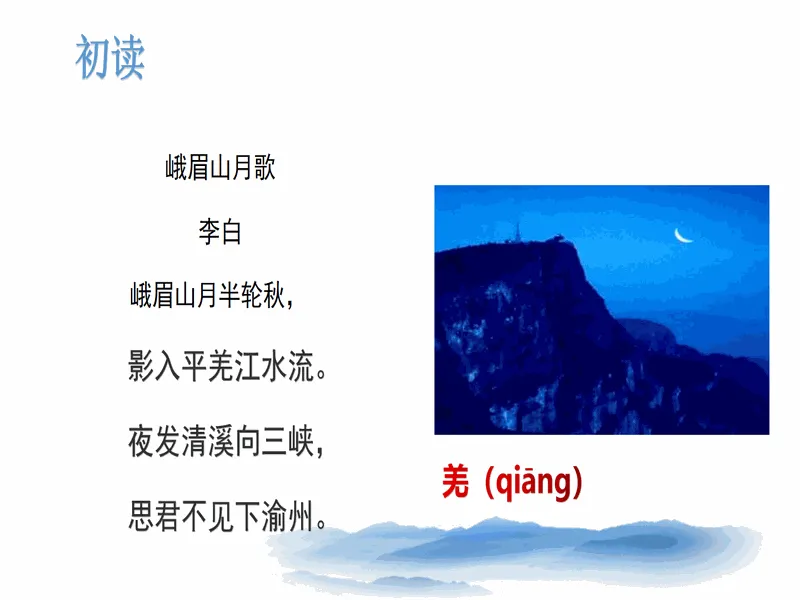 初读

峨眉山月歌

李白

峨眉山月半轮秋，

影入平羌江水流。

夜发清溪向三峡，

思君不见下渝州。

羌（qiāng）